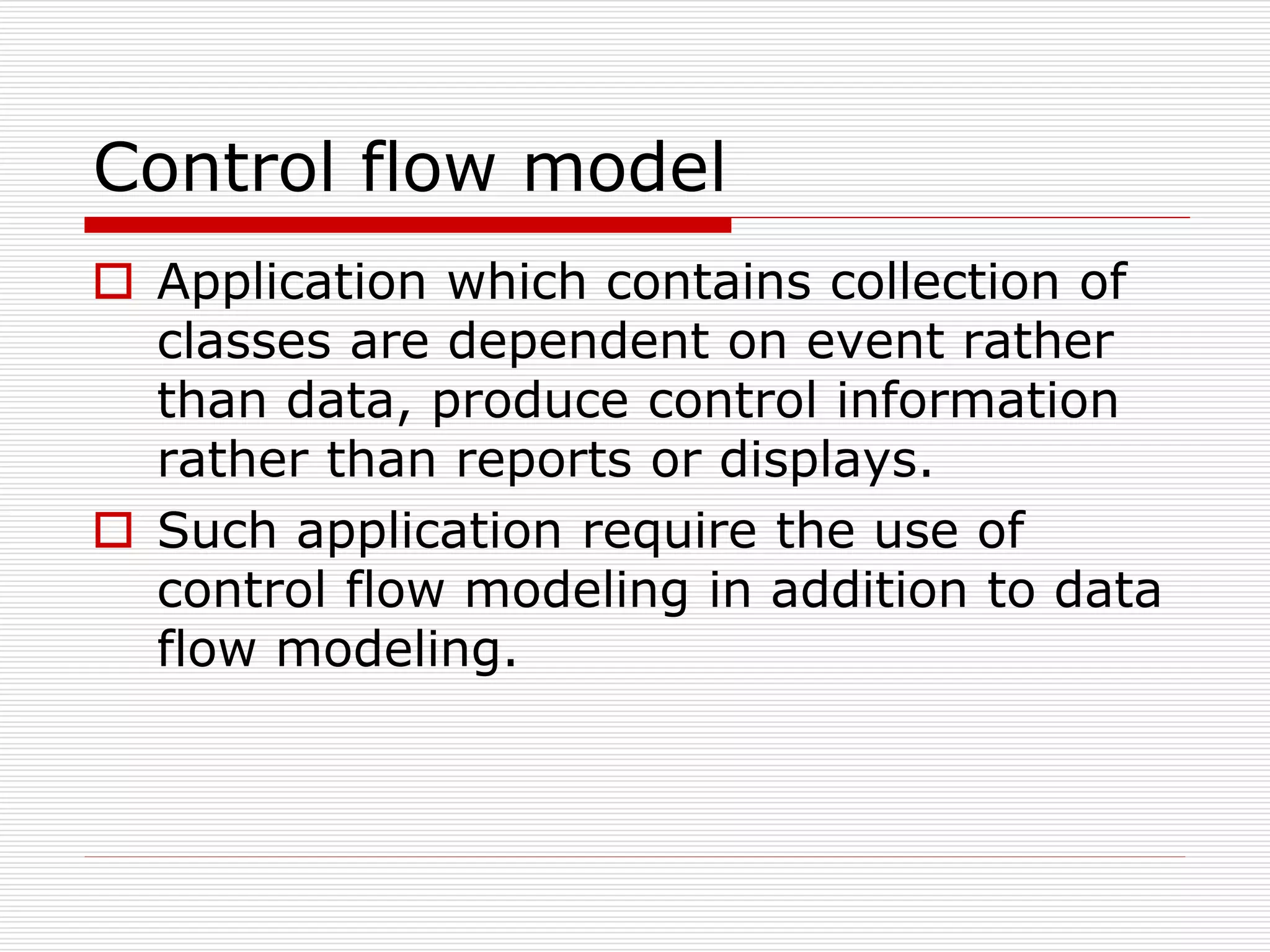 Control flow model

Application which contains collection of classes are dependent on event rather than data, produce control information rather than reports or displays.

Such application require the use of control flow modeling in addition to data flow modeling.